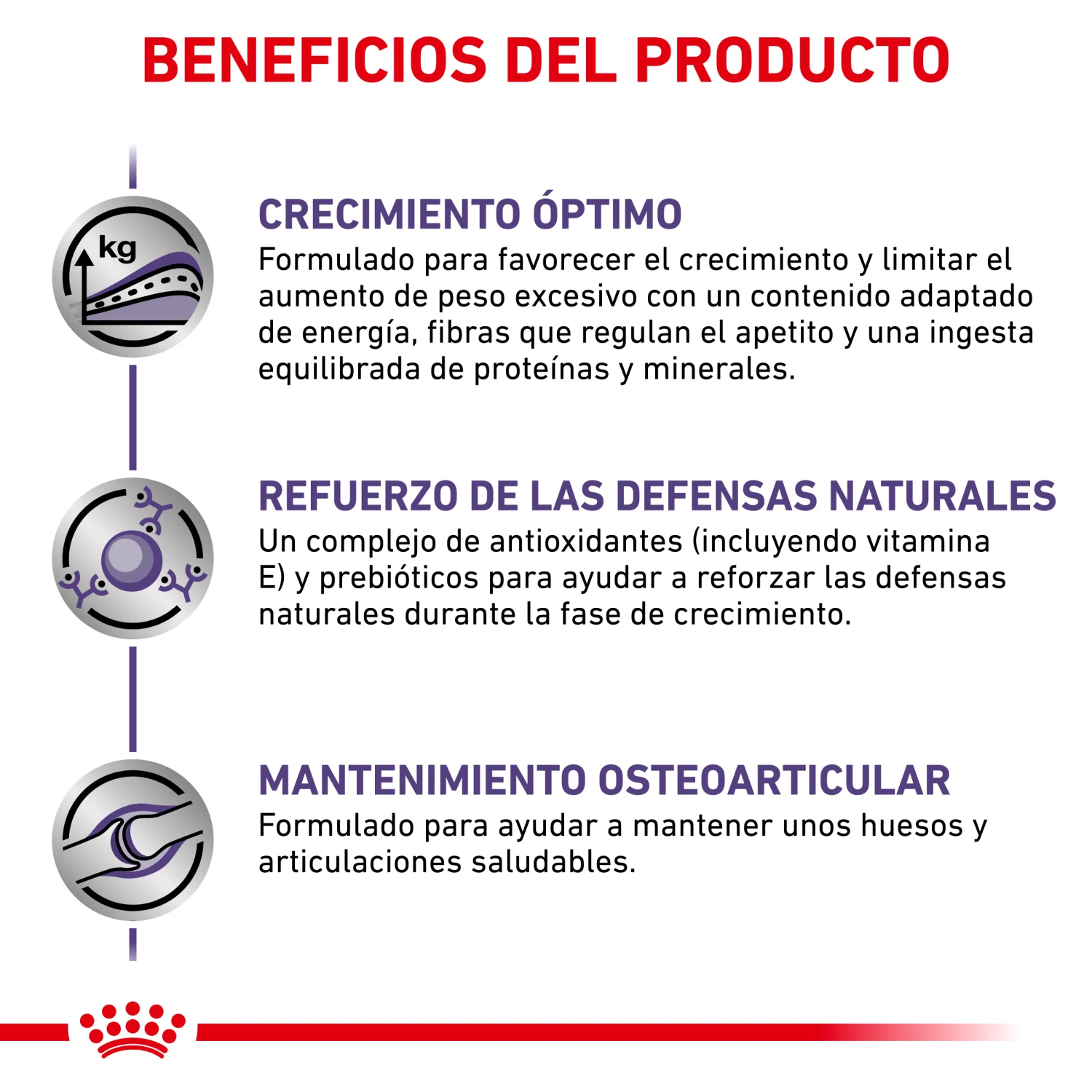 BENEFICIOS DEL PRODUCTO

kg

CRECIMIENTO ÓPTIMO
Formulado para favorecer el crecimiento y limitar el aumento de peso excesivo con un contenido adaptado de energía, fibras que regulan el apetito y una ingesta equilibrada de proteínas y minerales.

REFUERZO DE LAS DEFENSAS NATURALES
Un complejo de antioxidantes (incluyendo vitamina E) y prebióticos para ayudar a reforzar las defensas naturales durante la fase de crecimiento.

MANTENIMIENTO OSTEOARTICULAR
Formulado para ayudar a mantener unos huesos y articulaciones saludables.